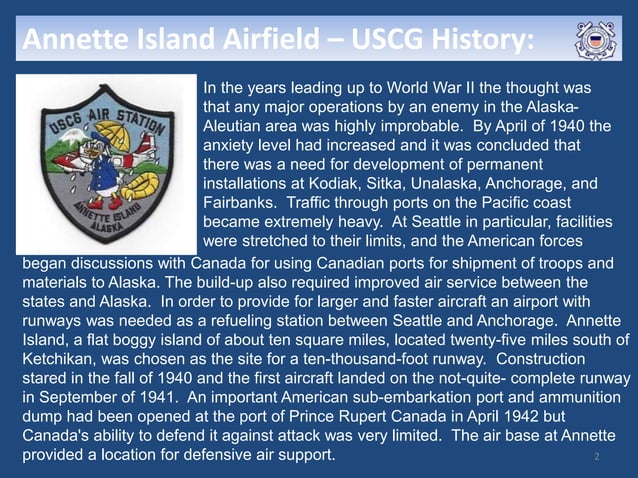 Annette Island Airfield – USCG History:

USCG AIR STATION
ANNETTE ISLAND
ALASKA

In the years leading up to World War II the thought was that any major operations by an enemy in the Alaska-Aleutian area was highly improbable. By April of 1940 the anxiety level had increased and it was concluded that there was a need for development of permanent installations at Kodiak, Sitka, Unalaska, Anchorage, and Fairbanks. Traffic through ports on the Pacific coast became extremely heavy. At Seattle in particular, facilities were stretched to their limits, and the American forces began discussions with Canada for using Canadian ports for shipment of troops and materials to Alaska. The build-up also required improved air service between the states and Alaska. In order to provide for larger and faster aircraft an airport with runways was needed as a refueling station between Seattle and Anchorage. Annette Island, a flat boggy island of about ten square miles, located twenty-five miles south of Ketchikan, was chosen as the site for a ten-thousand-foot runway. Construction stared in the fall of 1940 and the first aircraft landed on the not-quite- complete runway in September of 1941. An important American sub-embarkation port and ammunition dump had been opened at the port of Prince Rupert Canada in April 1942 but Canada's ability to defend it against attack was very limited. The air base at Annette provided a location for defensive air support.

2